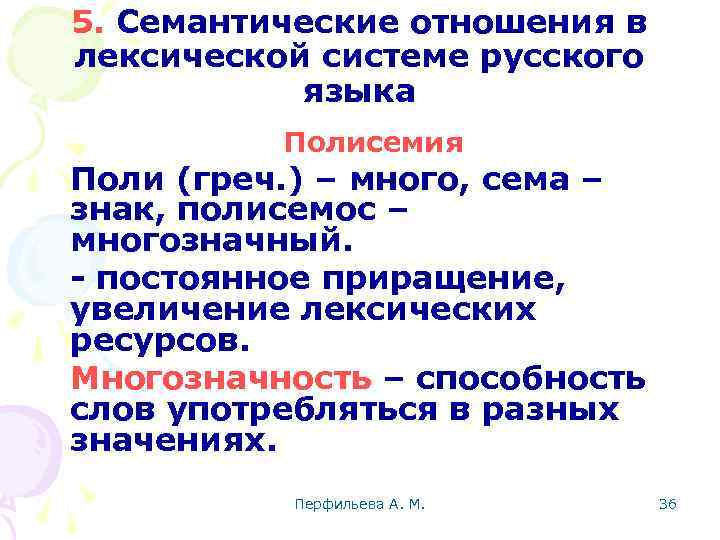 5. Семантические отношения в лексической системе русского языка

Полисемия

Поли (греч.) – много, сема – знак, полисемос – многозначный.

- постоянное приращение, увеличение лексических ресурсов.

Многозначность – способность слов употребляться в разных значениях.

Перфильева А. М.

36